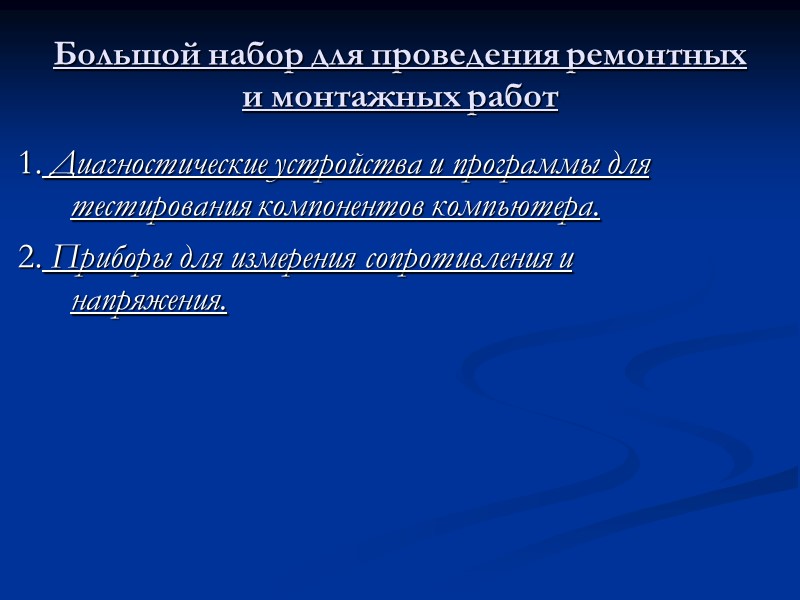 Большой набор для проведения ремонтных и монтажных работ

1. Диагностические устройства и программы для тестирования компонентов компьютера.

2. Приборы для измерения сопротивления и напряжения.